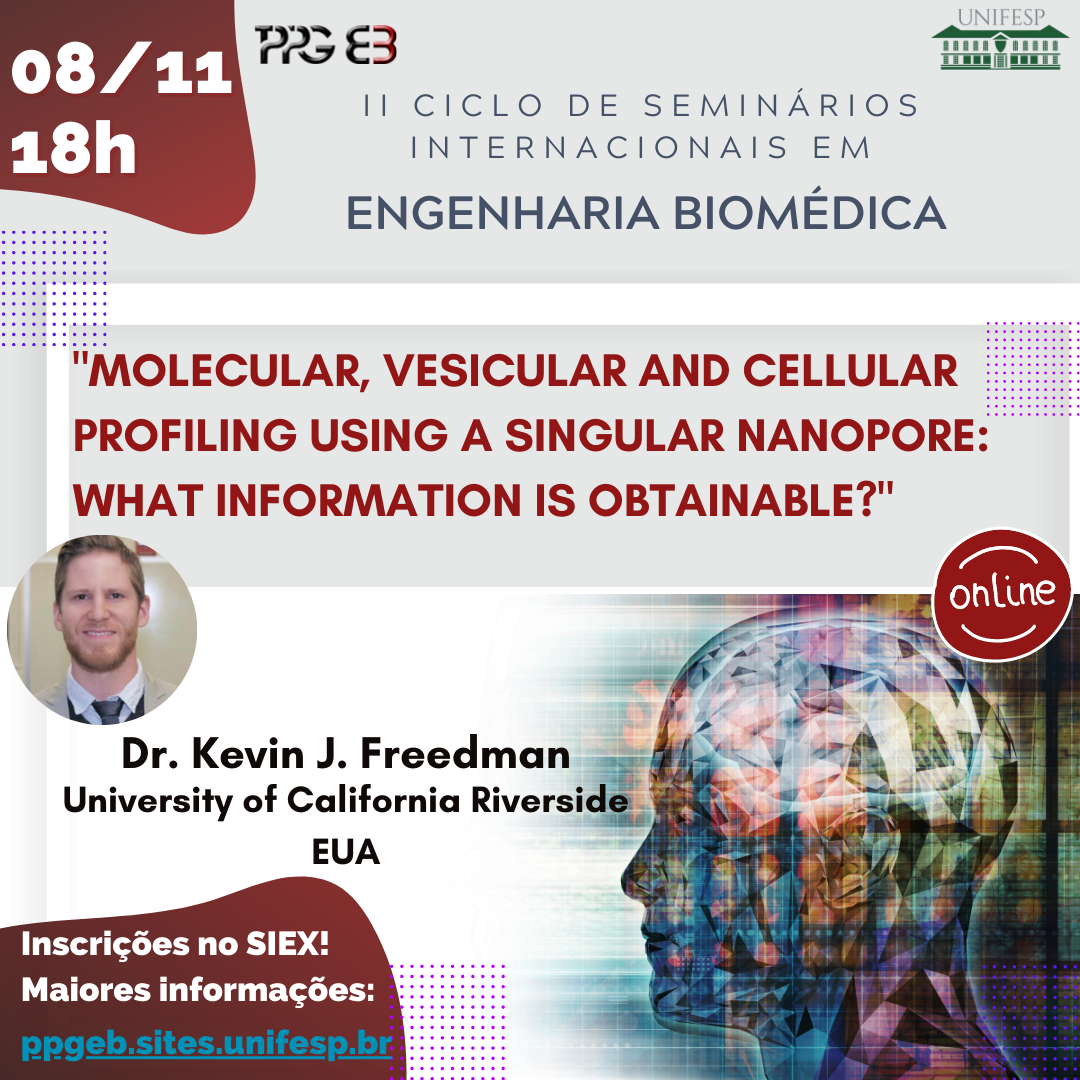 08/11
18h

PPG EB

UNIFESP

II CICLO DE SEMINÁRIOS INTERNACIONAIS EM
ENGENHARIA BIOMÉDICA

"MOLECULAR, VESICULAR AND CELLULAR PROFILING USING A SINGULAR NANOPORE: WHAT INFORMATION IS OBTAINABLE?"

online

Dr. Kevin J. Freedman
University of California Riverside
EUA

Inscrições no SIEX!
Maiores informações:
ppgeb.sites.unifesp.br